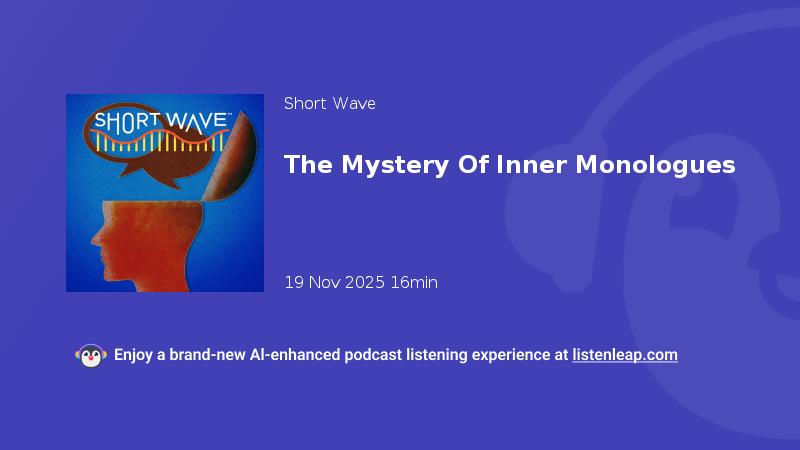 SHORT WAVE

Short Wave

The Mystery Of Inner Monologues

19 Nov 2025 16min

Enjoy a brand-new AI-enhanced podcast listening experience at listenleap.com